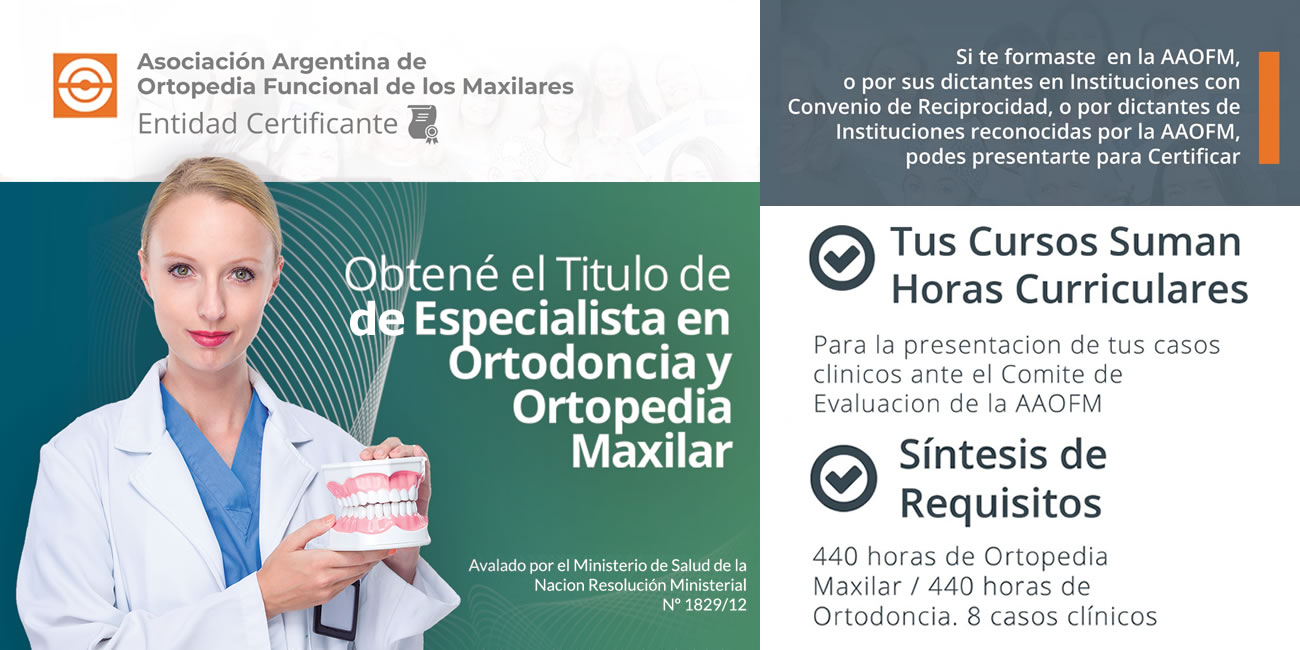 Asociación Argentina de Ortopedia Funcional de los Maxilares
Entidad Certificante

Obtené el Titulo de de Especialista en Ortodoncia y Ortopedia Maxilar

Avalado por el Ministerio de Salud de la Nacion Resolución Ministerial Nº 1829/12

Si te formaste en la AAOFM, o por sus dictantes en Instituciones con Convenio de Reciprocidad, o por dictantes de Instituciones reconocidas por la AAOFM, podes presentarte para Certificar

Tus Cursos Suman Horas Curriculares

Para la presentacion de tus casos clinicos ante el Comite de Evaluacion de la AAOFM

Síntesis de Requisitos

440 horas de Ortopedia Maxilar / 440 horas de Ortodoncia. 8 casos clínicos